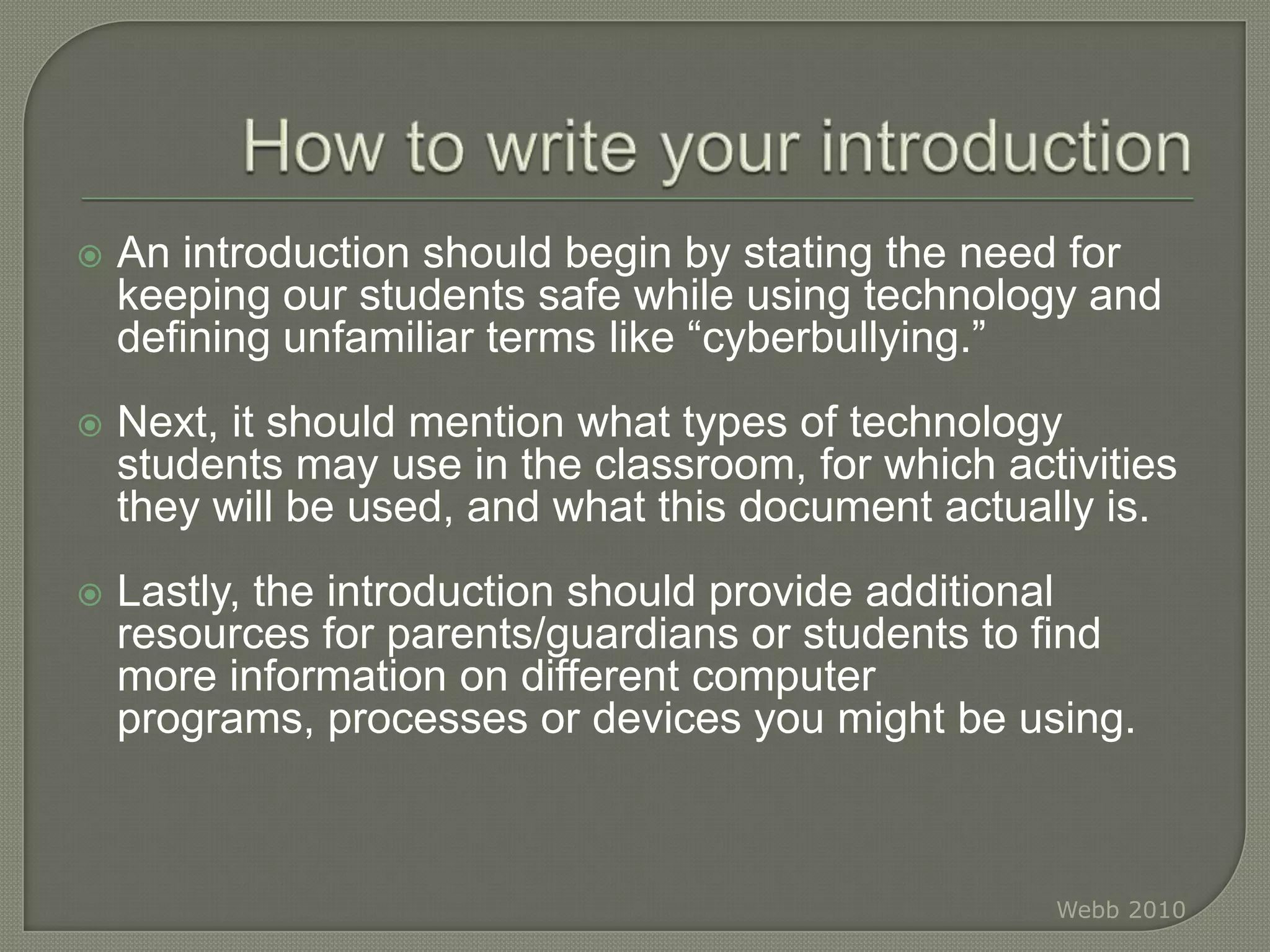 How to write your introduction

An introduction should begin by stating the need for keeping our students safe while using technology and defining unfamiliar terms like “cyberbullying.”

Next, it should mention what types of technology students may use in the classroom, for which activities they will be used, and what this document actually is.

Lastly, the introduction should provide additional resources for parents/guardians or students to find more information on different computer programs, processes or devices you might be using.

Webb 2010